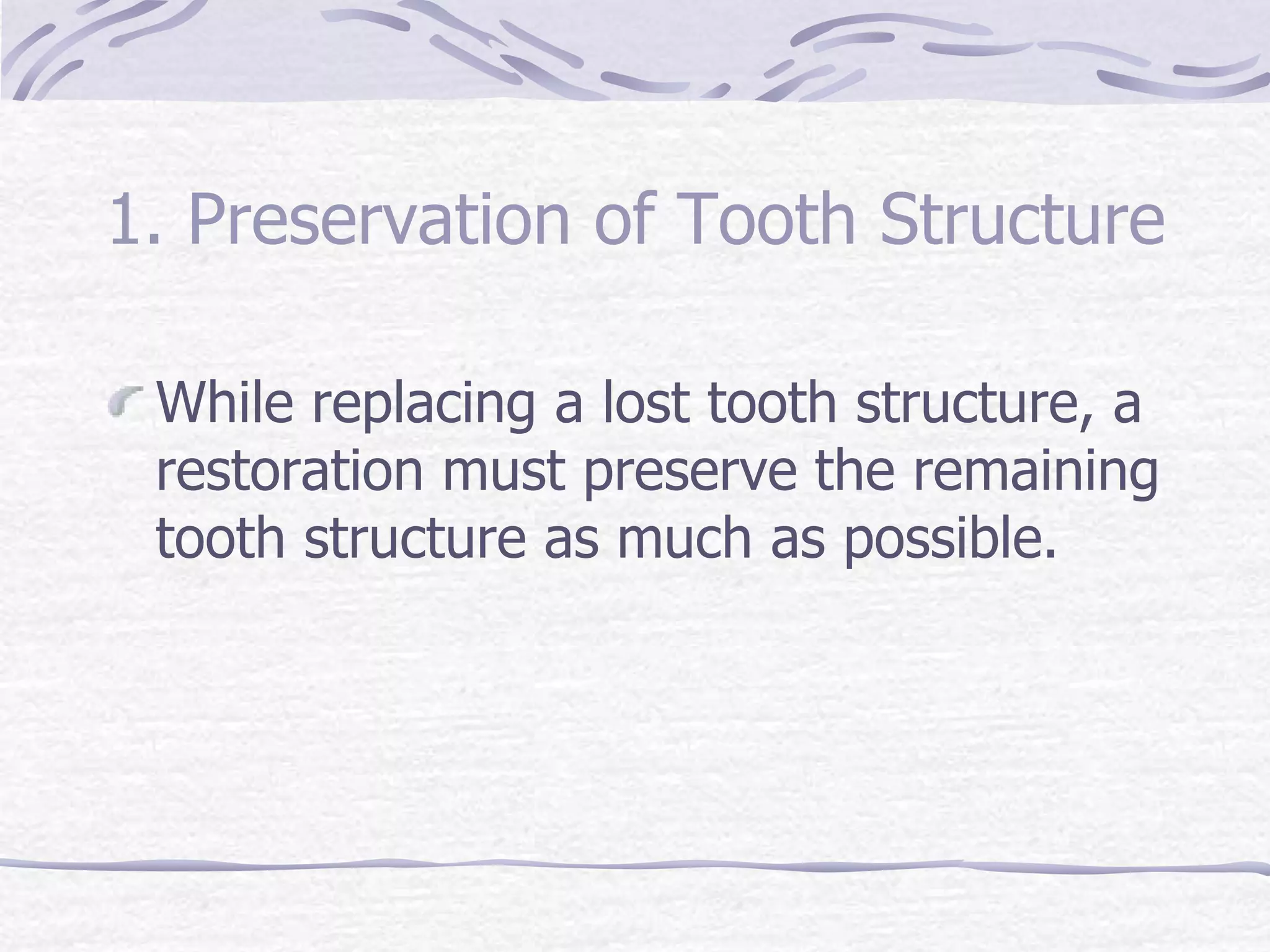 1. Preservation of Tooth Structure

While replacing a lost tooth structure, a restoration must preserve the remaining tooth structure as much as possible.